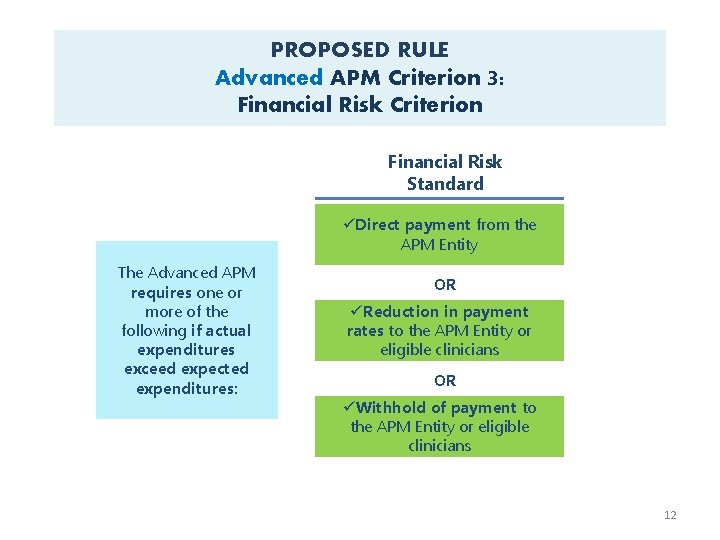 PROPOSED RULE
Advanced APM Criterion 3:
Financial Risk Criterion

The Advanced APM requires one or more of the following if actual expenditures exceed expected expenditures:

Financial Risk Standard

✓Direct payment from the APM Entity

OR

✓Reduction in payment rates to the APM Entity or eligible clinicians

OR

✓Withhold of payment to the APM Entity or eligible clinicians

12